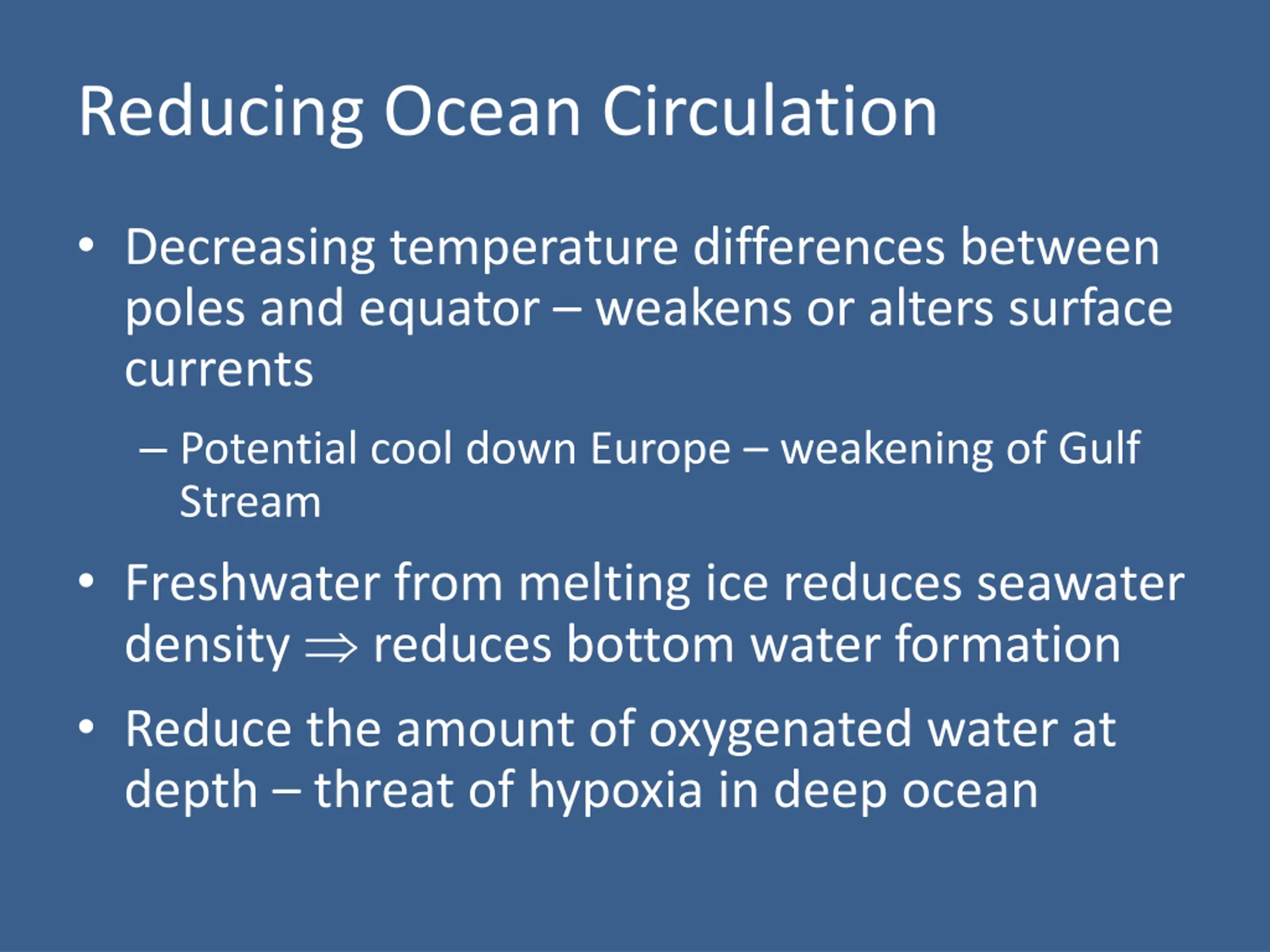 Reducing Ocean Circulation

• Decreasing temperature differences between poles and equator – weakens or alters surface currents
– Potential cool down Europe – weakening of Gulf Stream
• Freshwater from melting ice reduces seawater density $\Rightarrow$ reduces bottom water formation
• Reduce the amount of oxygenated water at depth – threat of hypoxia in deep ocean